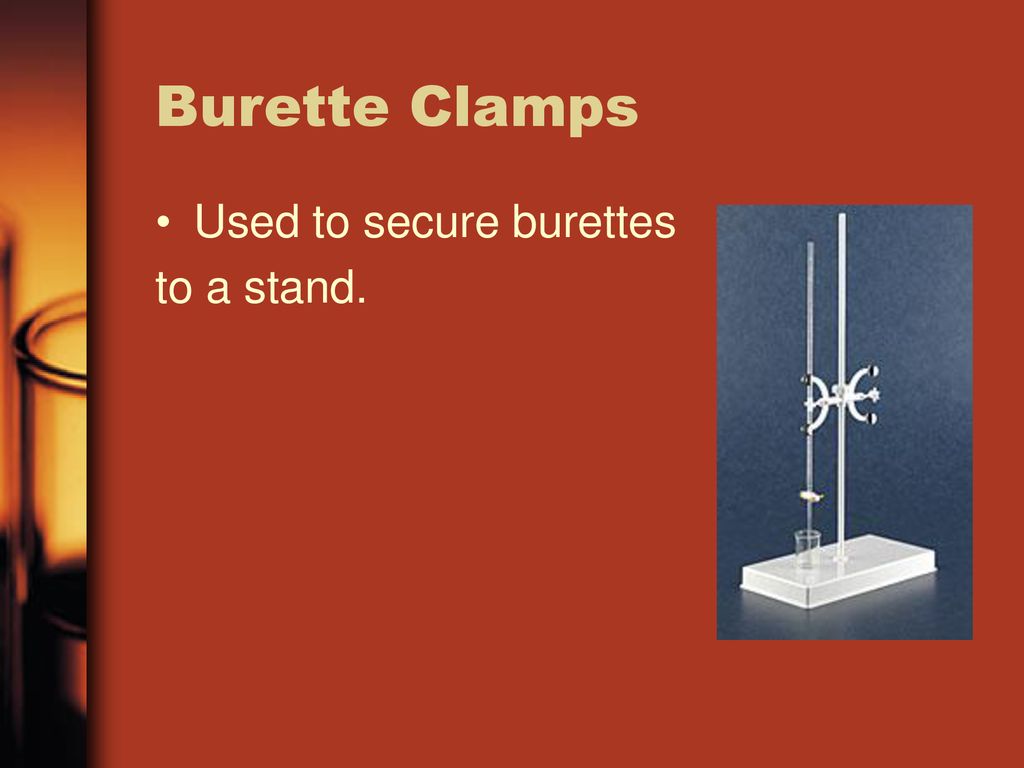 Burette Clamps

• Used to secure burettes to a stand.